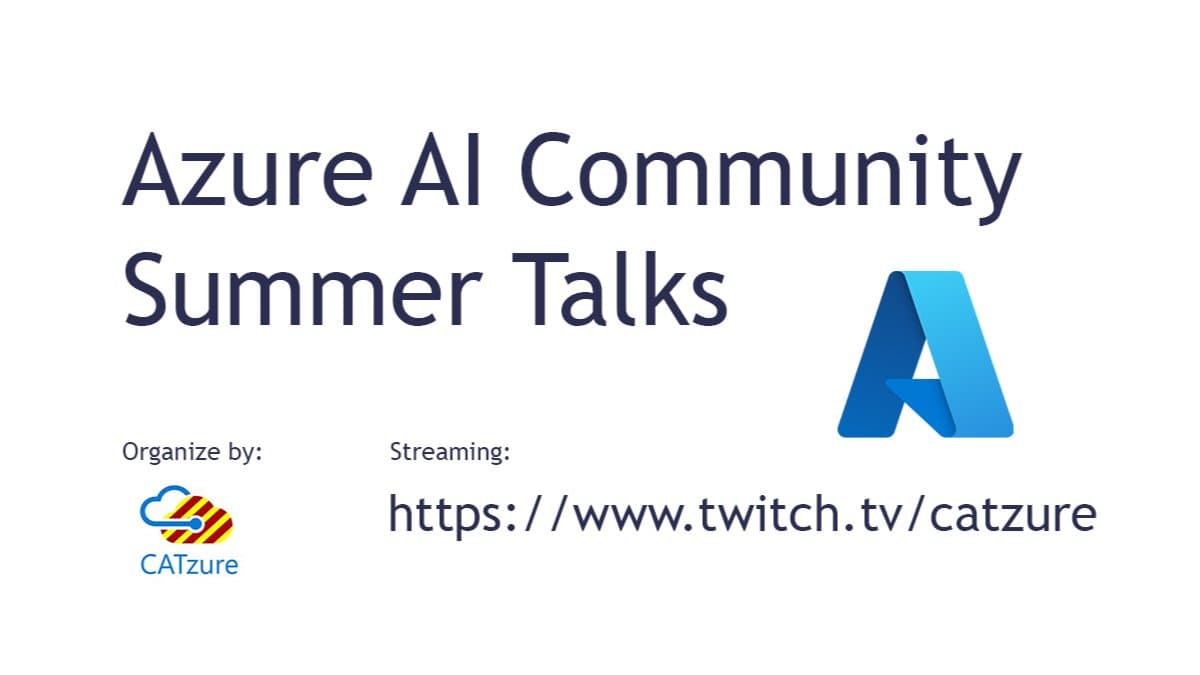 Azure AI Community Summer Talks

Organize by:

CATzure

Streaming:

https://www.twitch.tv/catzure